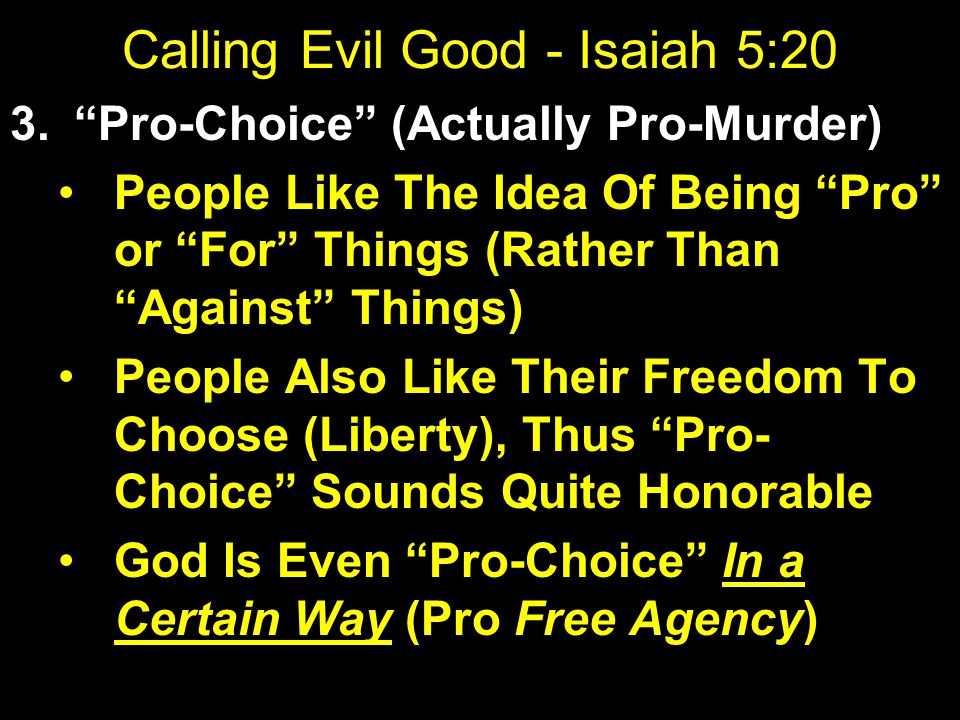 Calling Evil Good - Isaiah 5:20

3. “Pro-Choice” (Actually Pro-Murder)

• People Like The Idea Of Being “Pro” or “For” Things (Rather Than “Against” Things)

• People Also Like Their Freedom To Choose (Liberty), Thus “Pro-Choice” Sounds Quite Honorable

• God Is Even “Pro-Choice” In a Certain Way (Pro Free Agency)